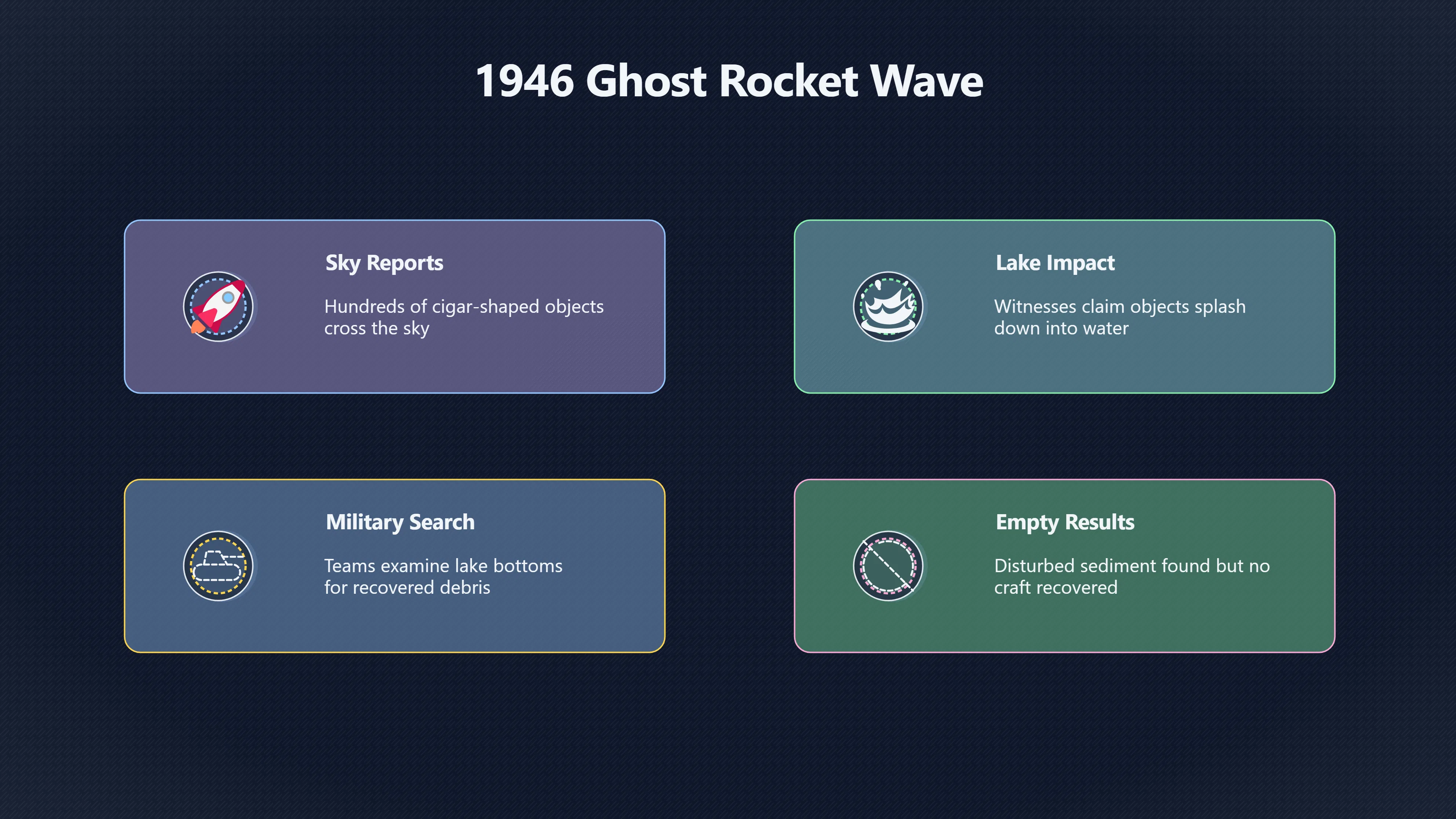 1946 Ghost Rocket Wave

Sky Reports

Hundreds of cigar-shaped objects cross the sky

Lake Impact

Witnesses claim objects splash down into water

Military Search

Teams examine lake bottoms for recovered debris

Empty Results

Disturbed sediment found but no craft recovered